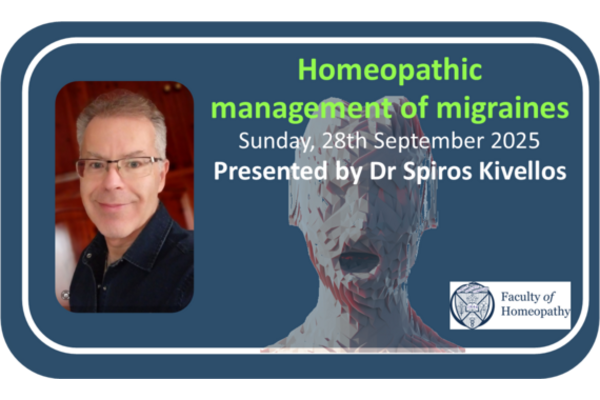 Homeopathic management of migraines
Sunday, 28th September 2025
Presented by Dr Spiros Kivellos

Faculty of Homeopathy